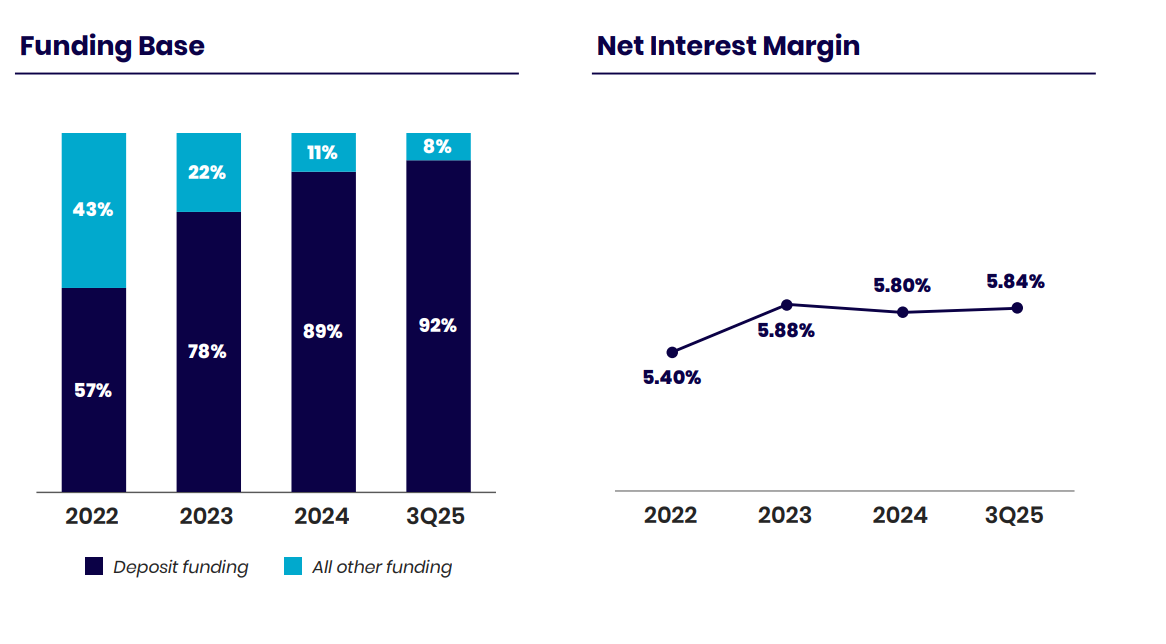 Funding Base

43%
57%
22%
78%
11%
89%
8%
92%

2022 2023 2024 3Q25

Deposit funding All other funding

Net Interest Margin

5.40%
5.88%
5.80%
5.84%

2022 2023 2024 3Q25